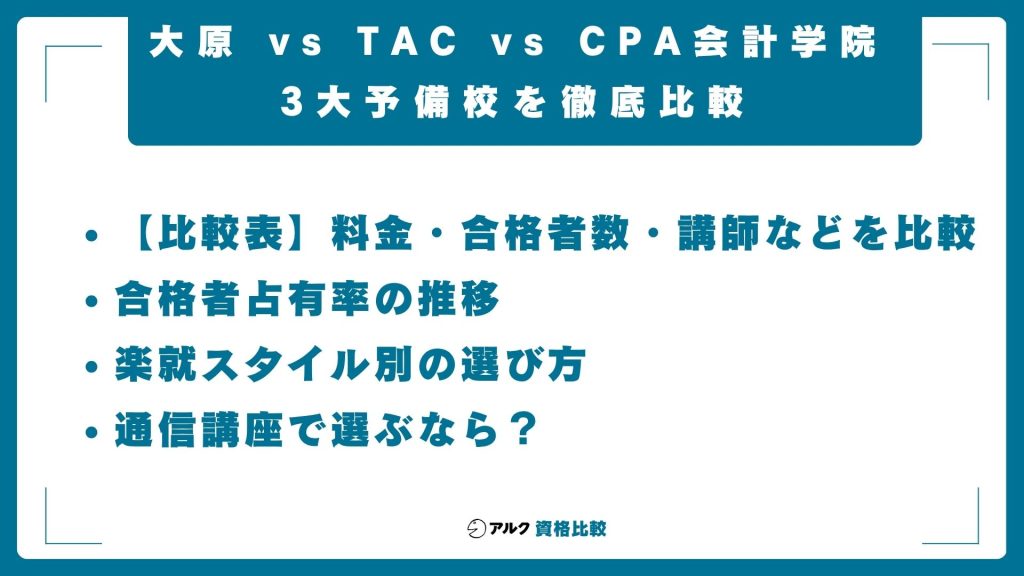 大原 vs TAC vs CPA会計学院
3大予備校を徹底比較

• 【比較表】料金・合格者数・講師などを比較
• 合格者占有率の推移
• 楽就スタイル別の選び方
• 通信講座で選ぶなら？

アルク 資格比較